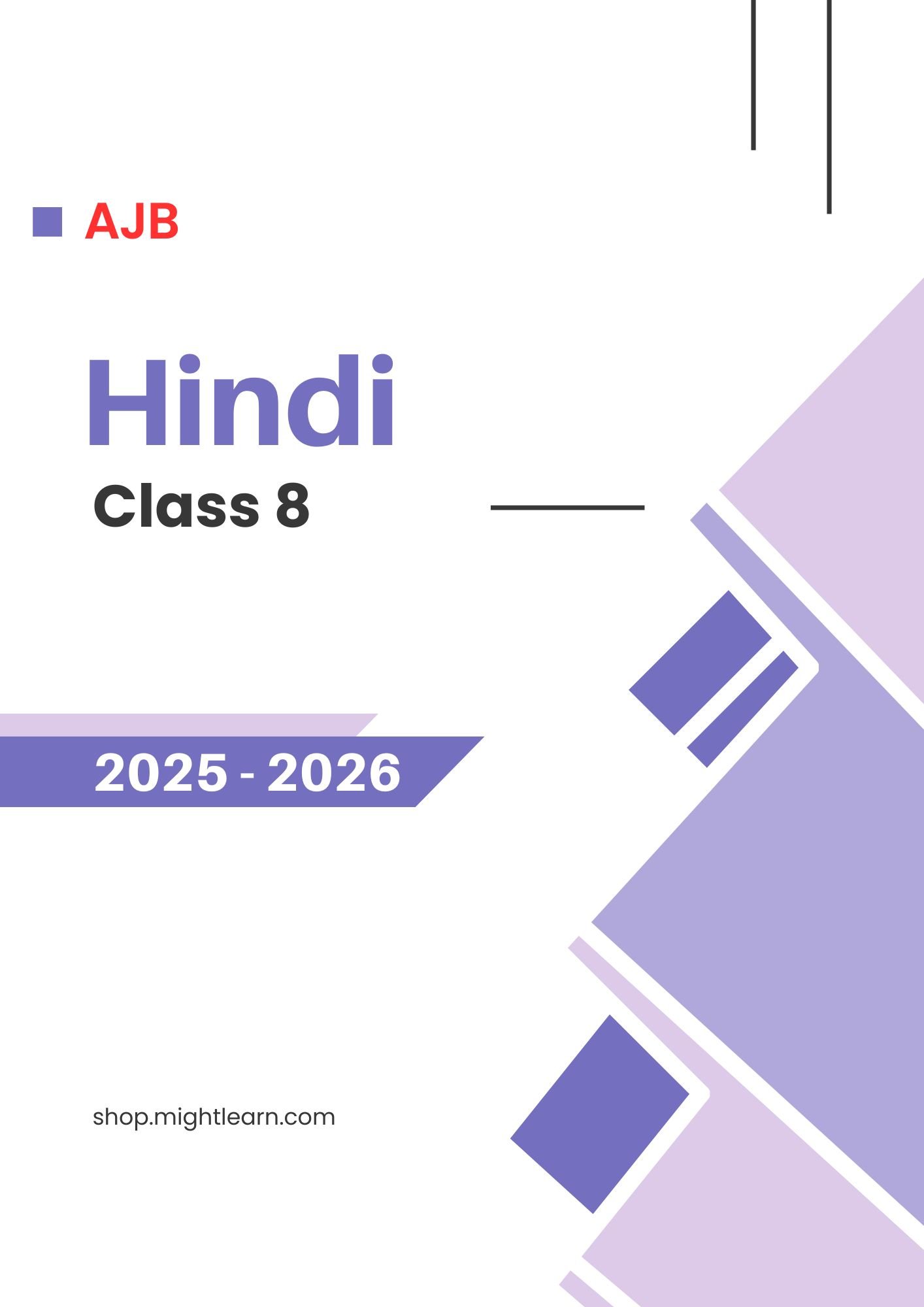 AJB

Hindi

Class 8

2025 - 2026

shop.mightlearn.com